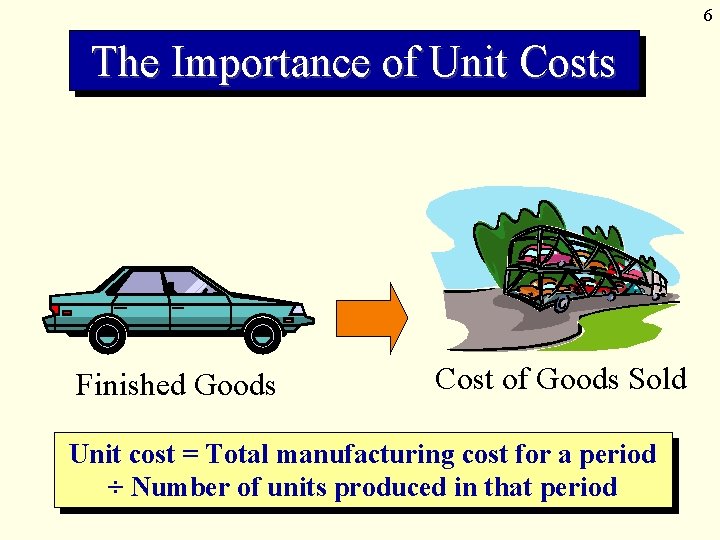 6

The Importance of Unit Costs

Finished Goods

Cost of Goods Sold

Unit cost = Total manufacturing cost for a period ÷ Number of units produced in that period